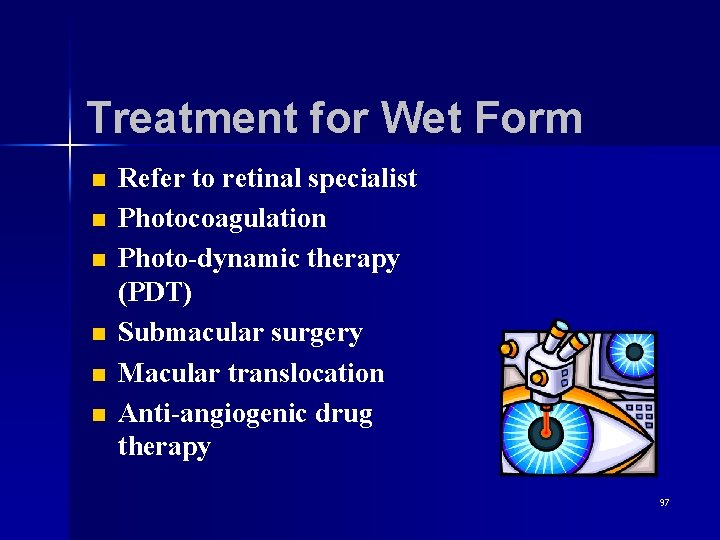 Treatment for Wet Form

- Refer to retinal specialist
- Photocoagulation
- Photo-dynamic therapy (PDT)
- Submacular surgery
- Macular translocation
- Anti-angiogenic drug therapy

97